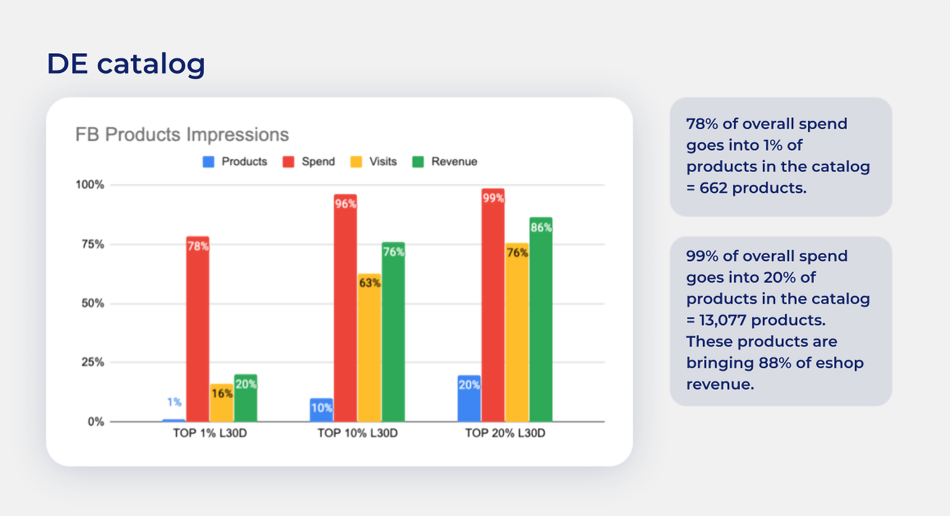 DE catalog

FB Products Impressions

Products Spend Visits Revenue

100%
75%
50%
25%
0%

1% 78% 16% 20%
10% 96% 63% 76%
20% 99% 76% 86%

TOP 1% L30D TOP 10% L30D TOP 20% L30D

78% of overall spend goes into 1% of products in the catalog = 662 products.

99% of overall spend goes into 20% of products in the catalog = 13,077 products. These products are bringing 88% of eshop revenue.